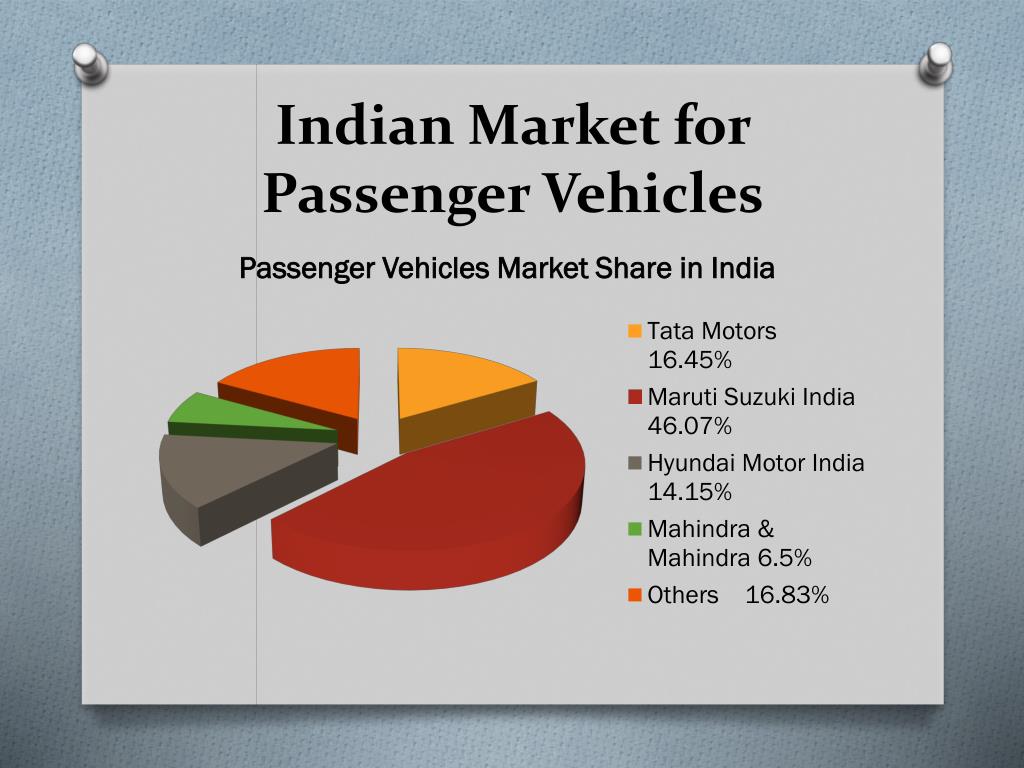 Indian Market for Passenger Vehicles

Passenger Vehicles Market Share in India

Tata Motors 16.45%
Maruti Suzuki India 46.07%
Hyundai Motor India 14.15%
Mahindra & Mahindra 6.5%
Others 16.83%